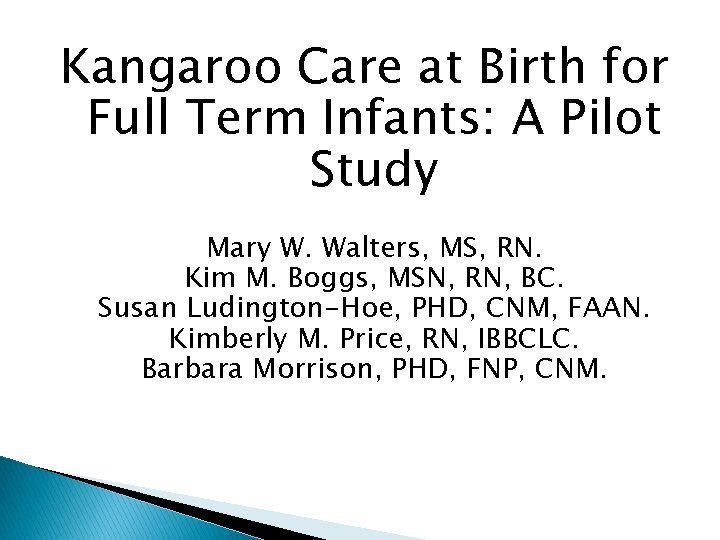 Kangaroo Care at Birth for Full Term Infants: A Pilot Study

Mary W. Walters, MS, RN.
Kim M. Boggs, MSN, RN, BC.
Susan Ludington-Hoe, PHD, CNM, FAAN.
Kimberly M. Price, RN, IBBCLC.
Barbara Morrison, PHD, FNP, CNM.